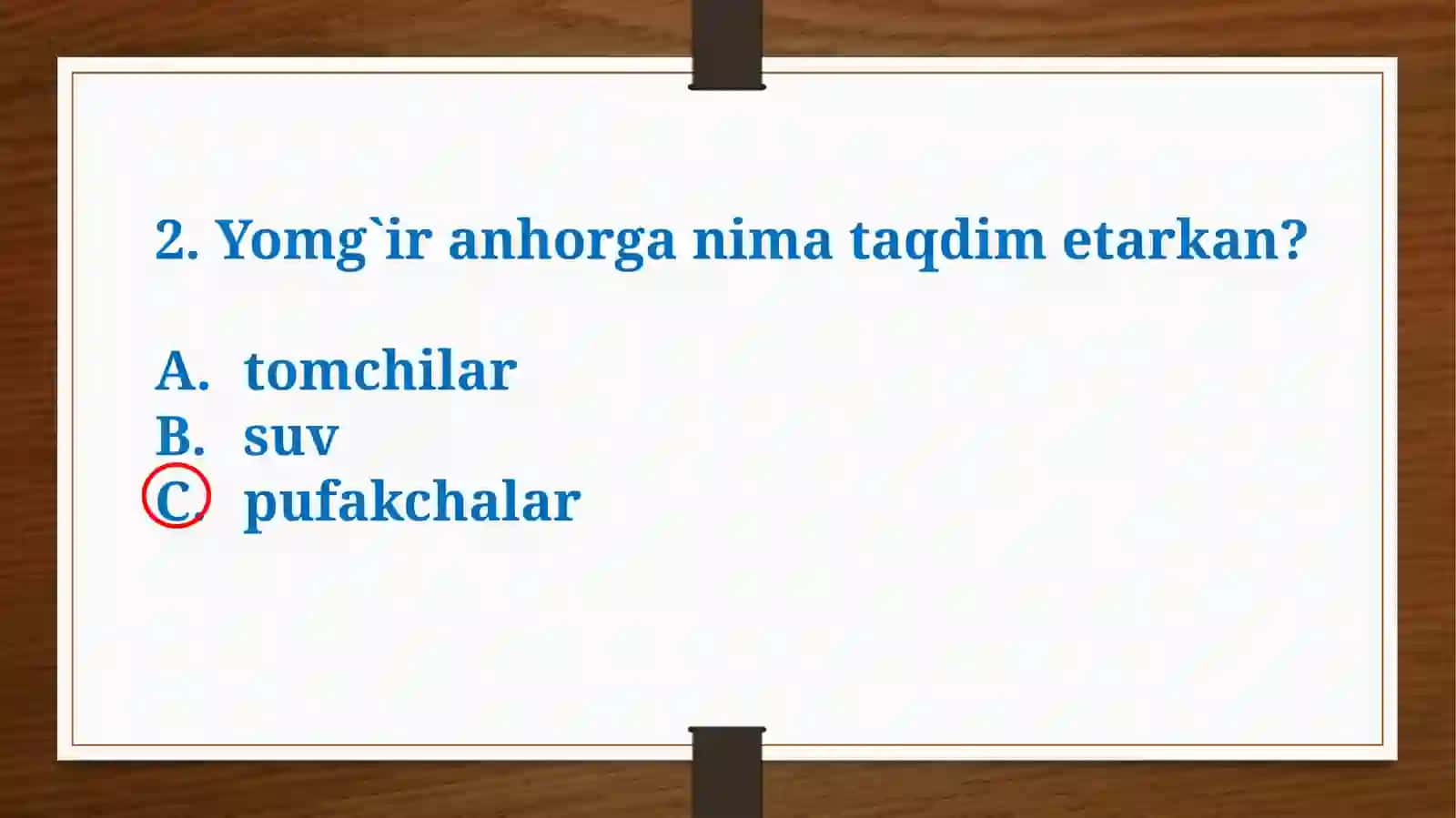 2. Yomg`ir anhorga nima taqdim etarkan?

A. tomchilar
B. suv
C. pufakchalar